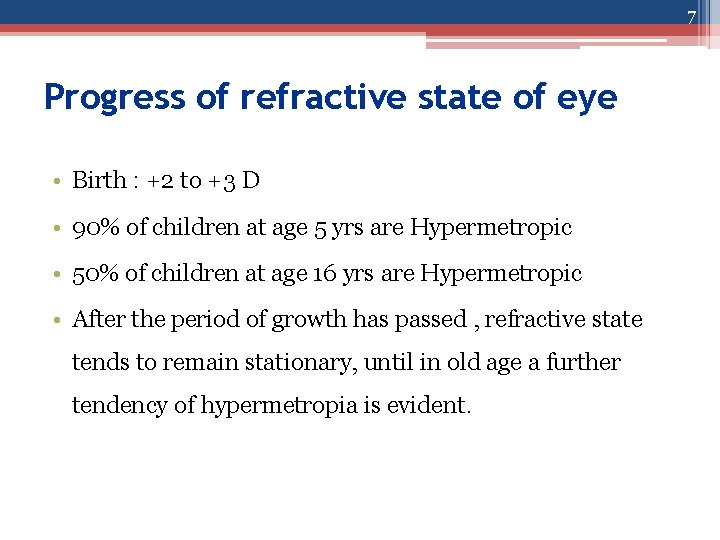 7

Progress of refractive state of eye

• Birth : +2 to +3 D

• 90% of children at age 5 yrs are Hypermetropic

• 50% of children at age 16 yrs are Hypermetropic

• After the period of growth has passed , refractive state tends to remain stationary, until in old age a further tendency of hypermetropia is evident.